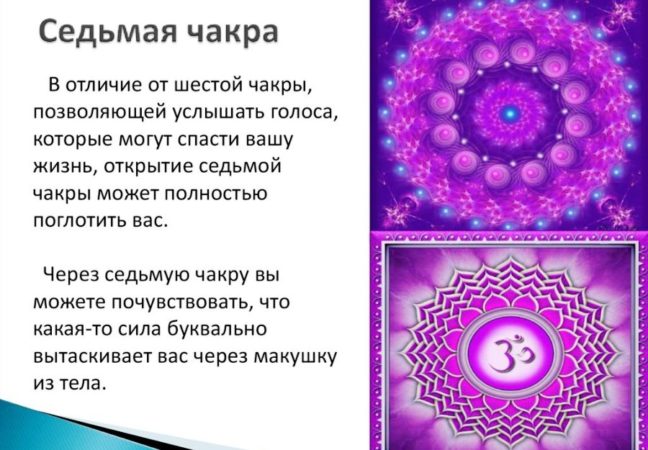 Седьмая чакра

В отличие от шестой чакры, позволяющей услышать голоса, которые могут спасти вашу жизнь, открытие седьмой чакры может полностью поглотить вас.

Через седьмую чакру вы можете почувствовать, что какая-то сила буквально вытаскивает вас через макушку из тела.

ॐ